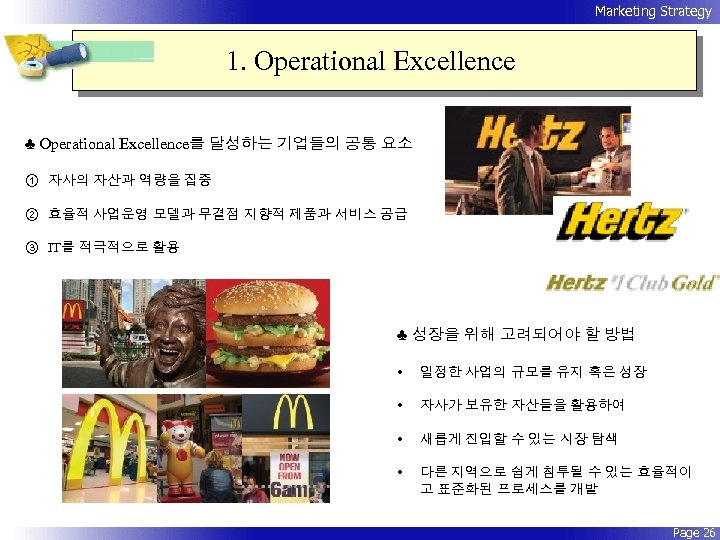 Marketing Strategy

1. Operational Excellence

♣ Operational Excellence를 달성하는 기업들의 공통 요소

① 자사의 자산과 역량을 집중

② 효율적 사업운영 모델과 무결점 지향적 제품과 서비스 공급

③ IT를 적극적으로 활용

Hertz

Hertz

Hertz #1 Club Gold

♣ 성장을 위해 고려되어야 할 방법

• 일정한 사업의 규모를 유지 혹은 성장

• 자사가 보유한 자산들을 활용하여

• 새롭게 진입할 수 있는 시장 탐색

• 다른 지역으로 쉽게 침투될 수 있는 효율적이고 표준화된 프로세스를 개발

NOW OPEN FROM 6am

Page 26